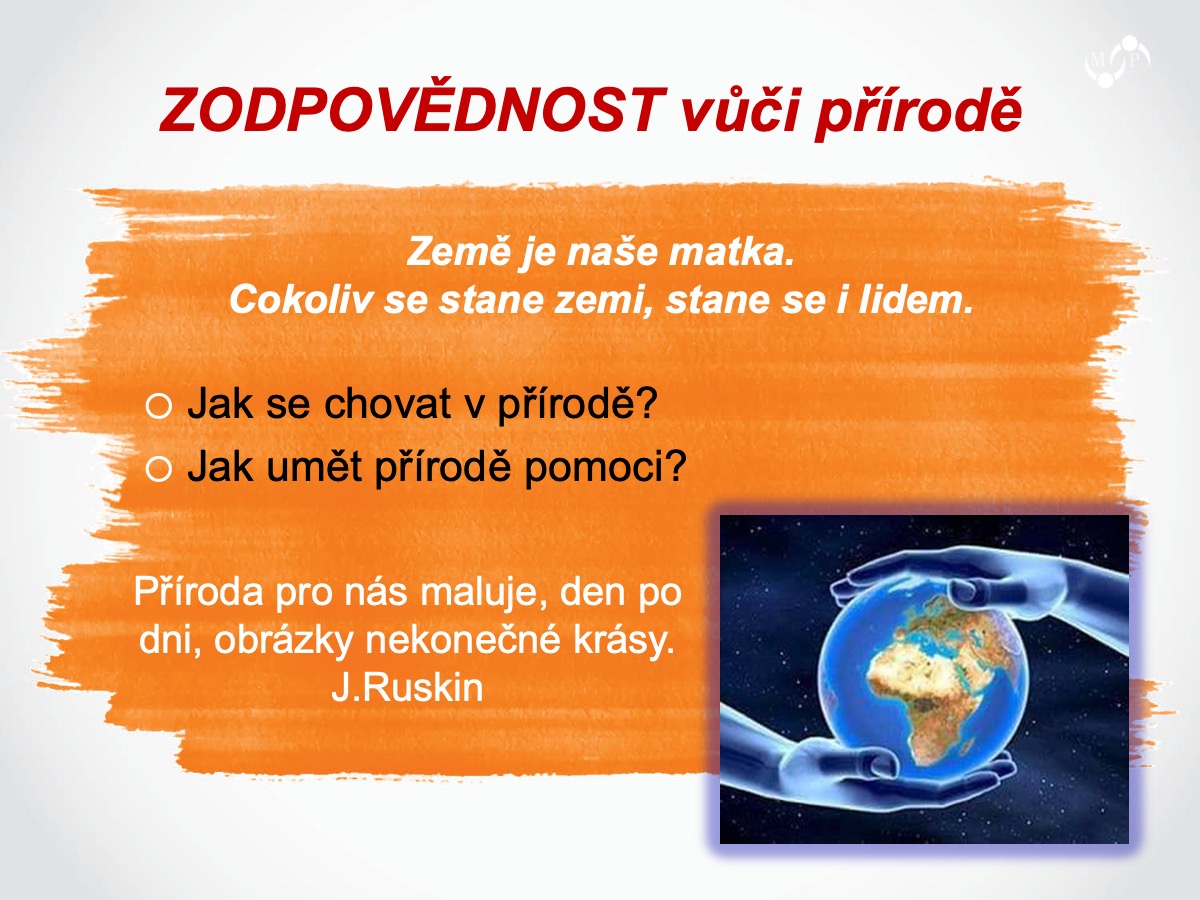 M P

ZODPOVĚDNOST vůči přírodě

Země je naše matka.
Cokoliv se stane zemi, stane se i lidem.

○ Jak se chovat v přírodě?
○ Jak umět přírodě pomoci?

Příroda pro nás maluje, den po dni, obrázky nekonečné krásy.
J.Ruskin